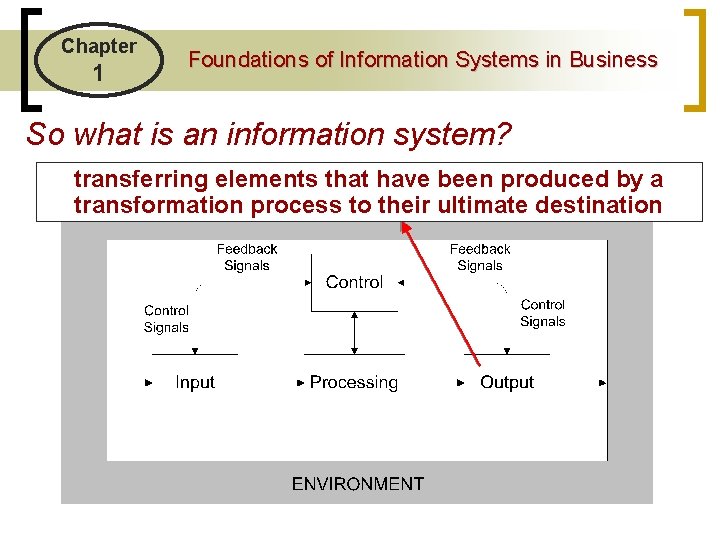 Chapter 1

Foundations of Information Systems in Business

So what is an information system?

transferring elements that have been produced by a transformation process to their ultimate destination

Feedback Signals

Control

Feedback Signals

Control Signals

Control Signals

Input

Processing

Output

ENVIRONMENT